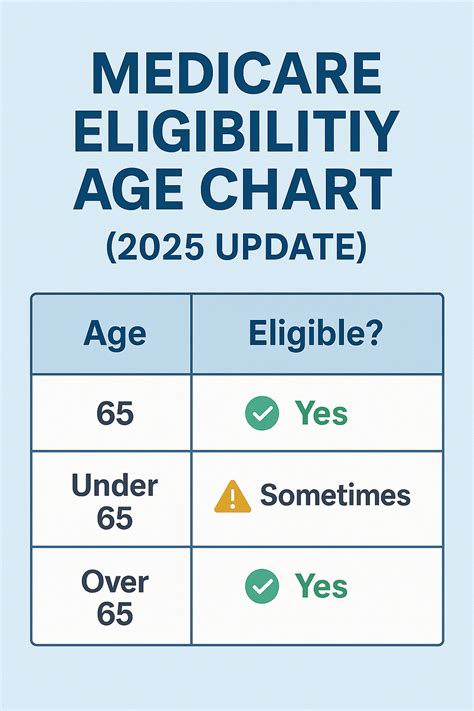 MEDICARE ELIGIBILITIY AGE CHART
(2025 UPDATE)

| Age | Eligible? |
|---|---|
| 65 | Yes |
| Under 65 | Sometimes |
| Over 65 | Yes |